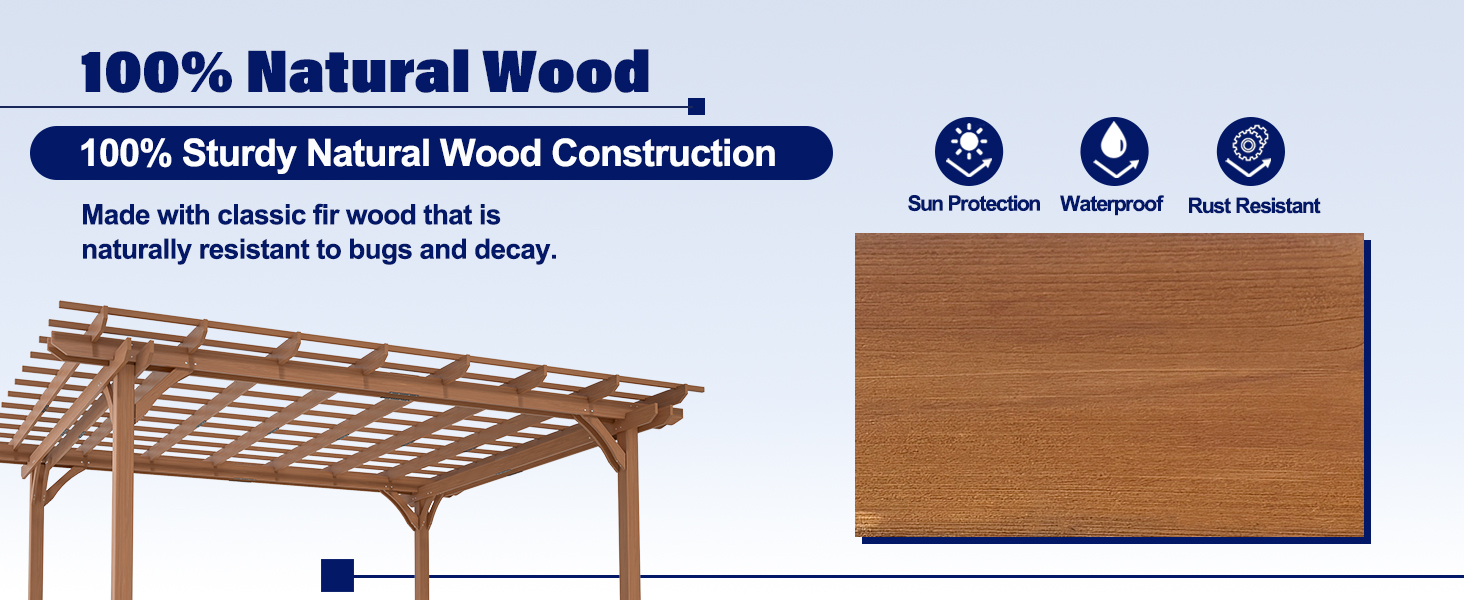 100% Natural Wood

100% Sturdy Natural Wood Construction

Made with classic fir wood that is naturally resistant to bugs and decay.

Sun Protection

Waterproof

Rust Resistant